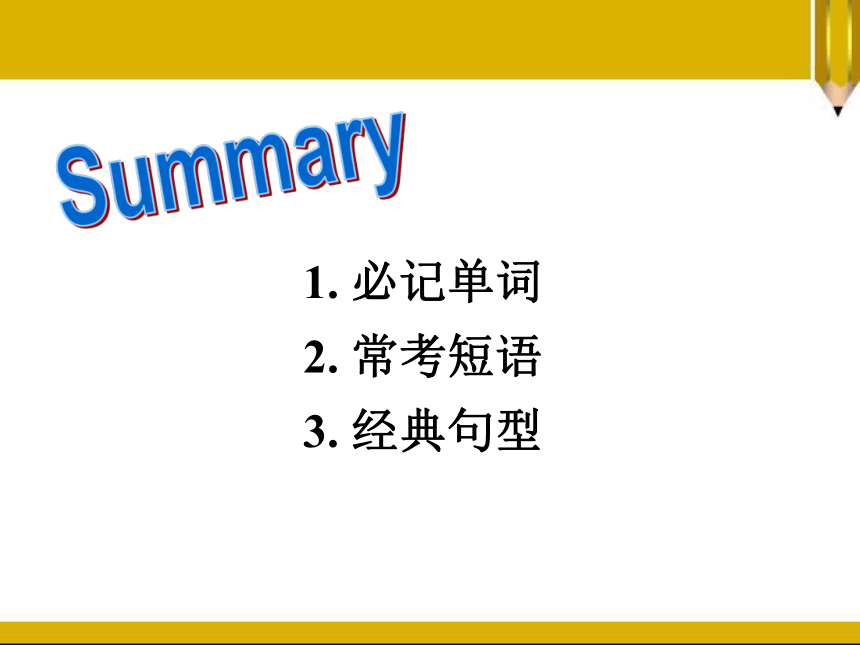 Summary

1. 必记单词
2. 常考短语
3. 经典句型